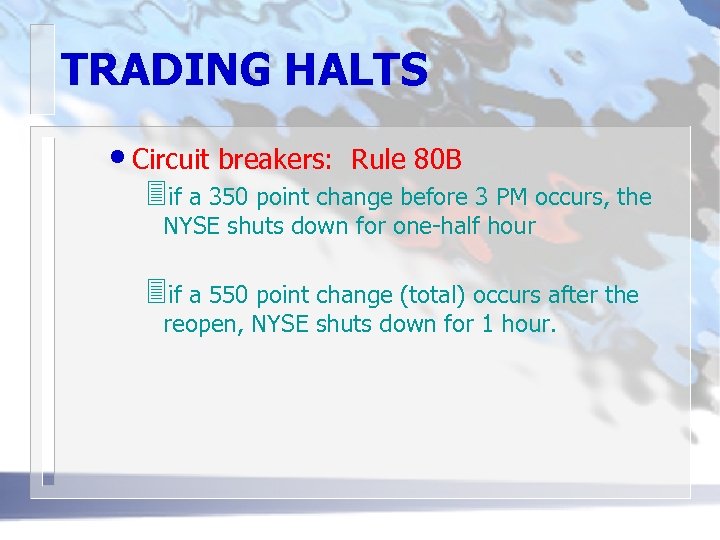 TRADING HALTS

• Circuit breakers: Rule 80B

if a 350 point change before 3 PM occurs, the NYSE shuts down for one-half hour

if a 550 point change (total) occurs after the reopen, NYSE shuts down for 1 hour.